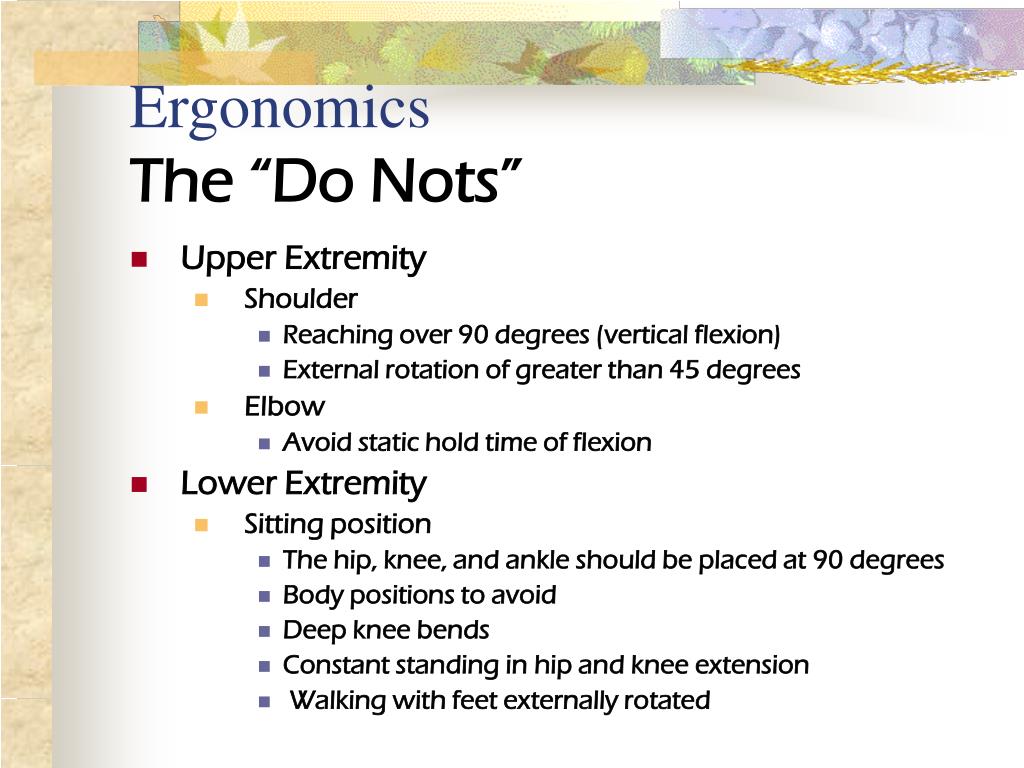 Ergonomics
The “Do Nots”

- Upper Extremity
  - Shoulder
    - Reaching over 90 degrees (vertical flexion)
    - External rotation of greater than 45 degrees
  - Elbow
    - Avoid static hold time of flexion
- Lower Extremity
  - Sitting position
    - The hip, knee, and ankle should be placed at 90 degrees
    - Body positions to avoid
    - Deep knee bends
    - Constant standing in hip and knee extension
    - Walking with feet externally rotated